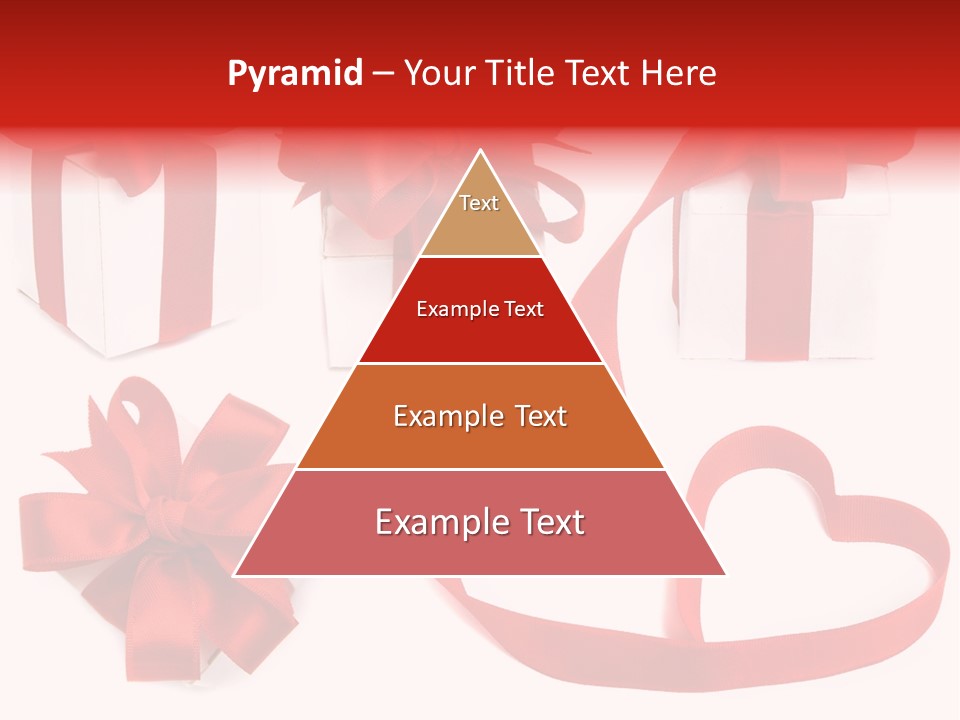 Pyramid – Your Title Text Here

Text

Example Text

Example Text

Example Text